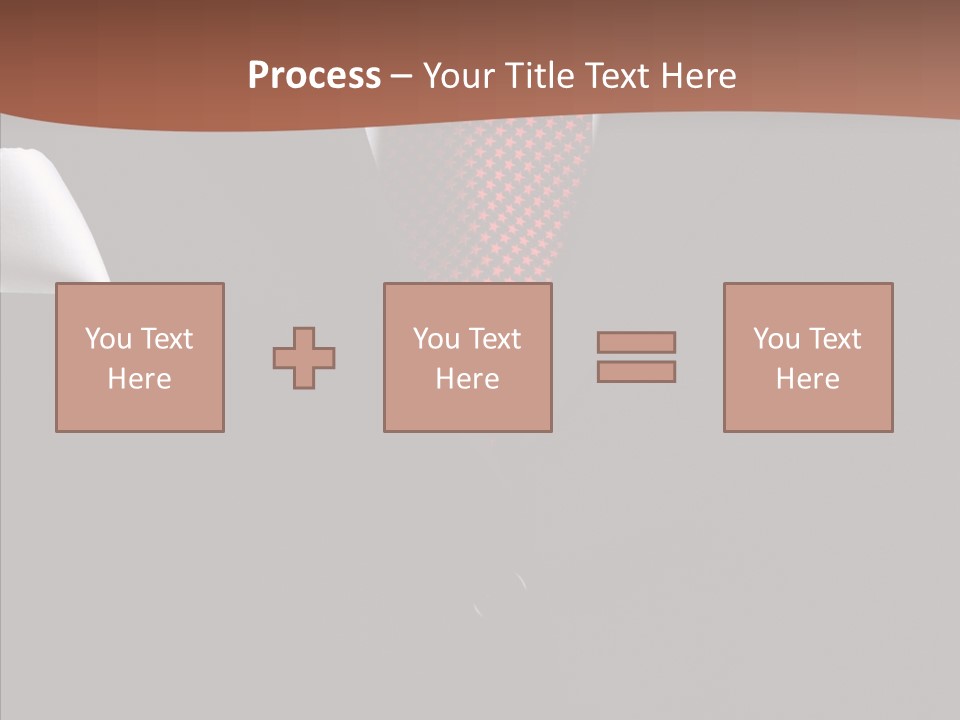 Process – Your Title Text Here

You Text Here

You Text Here

You Text Here